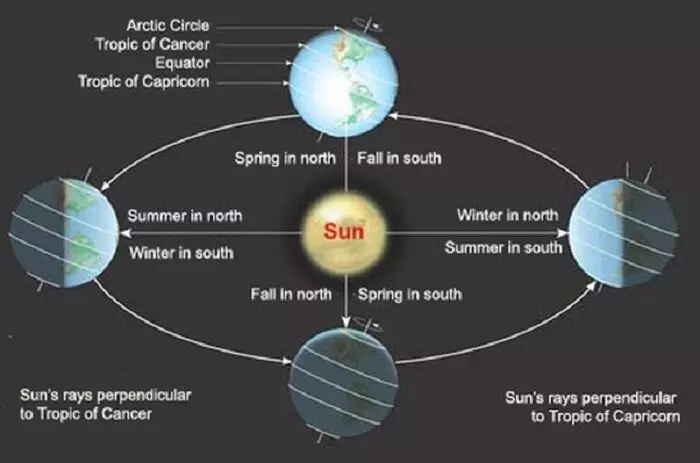 Arctic Circle
Tropic of Cancer
Equator
Tropic of Capricorn

Spring in north
Fall in south

Summer in north
Winter in south

Sun

Winter in north
Summer in south

Fall in north
Spring in south

Sun's rays perpendicular to Tropic of Cancer

Sun's rays perpendicular to Tropic of Capricorn